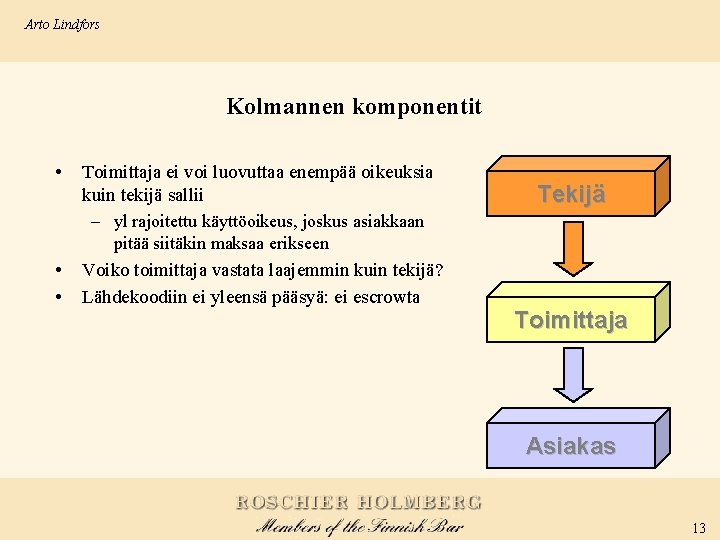 Arto Lindfors

Kolmannen komponentit

• Toimittaja ei voi luovuttaa enempää oikeuksia kuin tekijä sallii
– yl rajoitettu käyttöoikeus, joskus asiakkaan pitää siitäkin maksaa erikseen
• Voiko toimittaja vastata laajemmin kuin tekijä?
• Lähdekoodiin ei yleensä pääsyä: ei escrowta

Tekijä

Toimittaja

Asiakas

ROSCHIER HOLMBERG
Members of the Finnish Bar

13